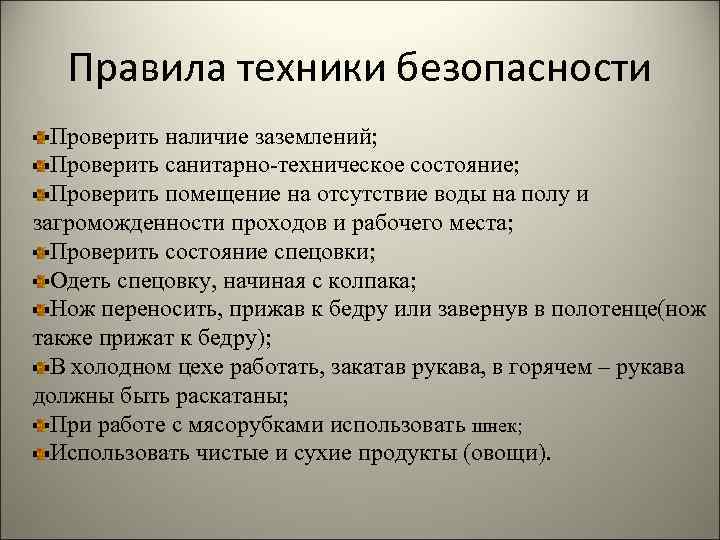 Правила техники безопасности

Проверить наличие заземлений;
Проверить санитарно-техническое состояние;
Проверить помещение на отсутствие воды на полу и загроможденности проходов и рабочего места;
Проверить состояние спецовки;
Одеть спецовку, начиная с колпака;
Нож переносить, прижав к бедру или завернув в полотенце(нож также прижат к бедру);
В холодном цехе работать, закатав рукава, в горячем – рукава должны быть раскатаны;
При работе с мясорубками использовать шнек;
Использовать чистые и сухие продукты (овощи).